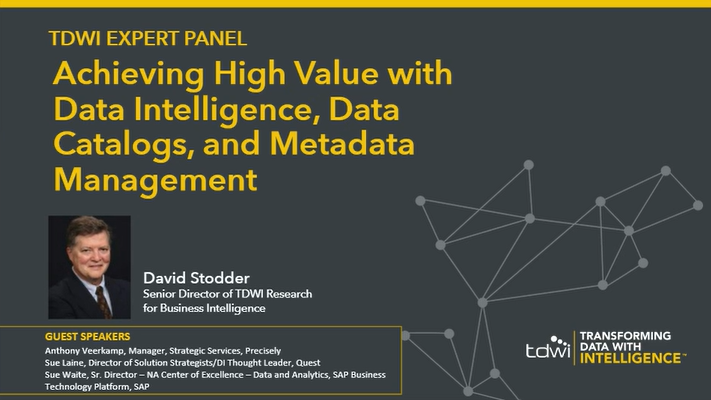 TDWI EXPERT PANEL

Achieving High Value with Data Intelligence, Data Catalogs, and Metadata Management

David Stodder
Senior Director of TDWI Research for Business Intelligence

GUEST SPEAKERS
Anthony Veerkamp, Manager, Strategic Services, Precisely
Sue Laine, Director of Solution Strategists/DI Thought Leader, Quest
Sue Waite, Sr. Director – NA Center of Excellence – Data and Analytics, SAP Business Technology Platform, SAP

tdwi TRANSFORMING DATA WITH INTELLIGENCE™